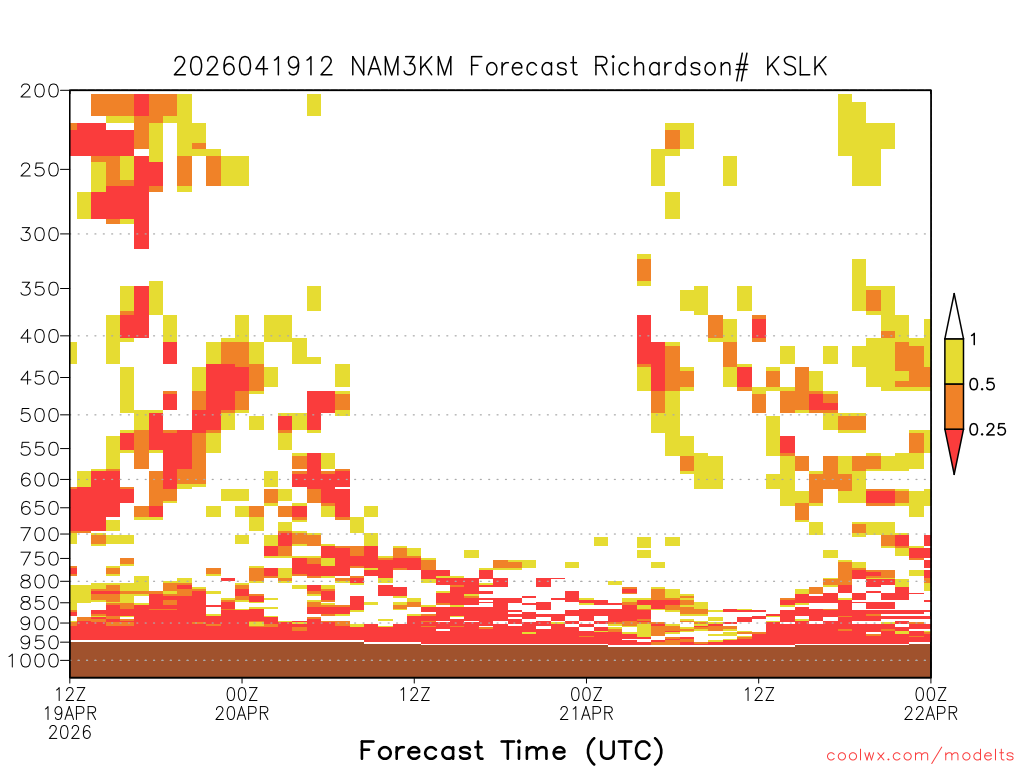 2026041912 NAM3KM Forecast Richardson# KSLK

200
250
300
350
400
450
500
550
600
650
700
750
800
850
900
950
1000

1
0.5
0.25

12Z
19APR
2026
00Z
20APR
12Z
00Z
21APR
12Z
00Z
22APR

Forecast Time (UTC)

coolwx.com/modelts